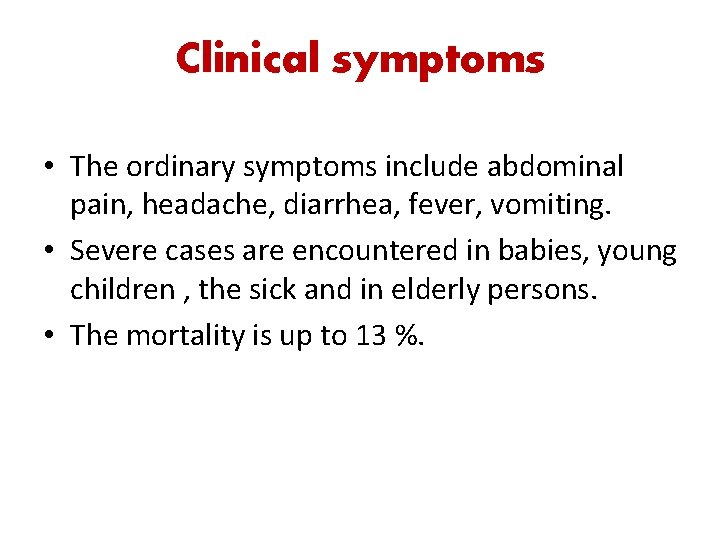 Clinical symptoms

• The ordinary symptoms include abdominal pain, headache, diarrhea, fever, vomiting.
• Severe cases are encountered in babies, young children , the sick and in elderly persons.
• The mortality is up to 13 %.